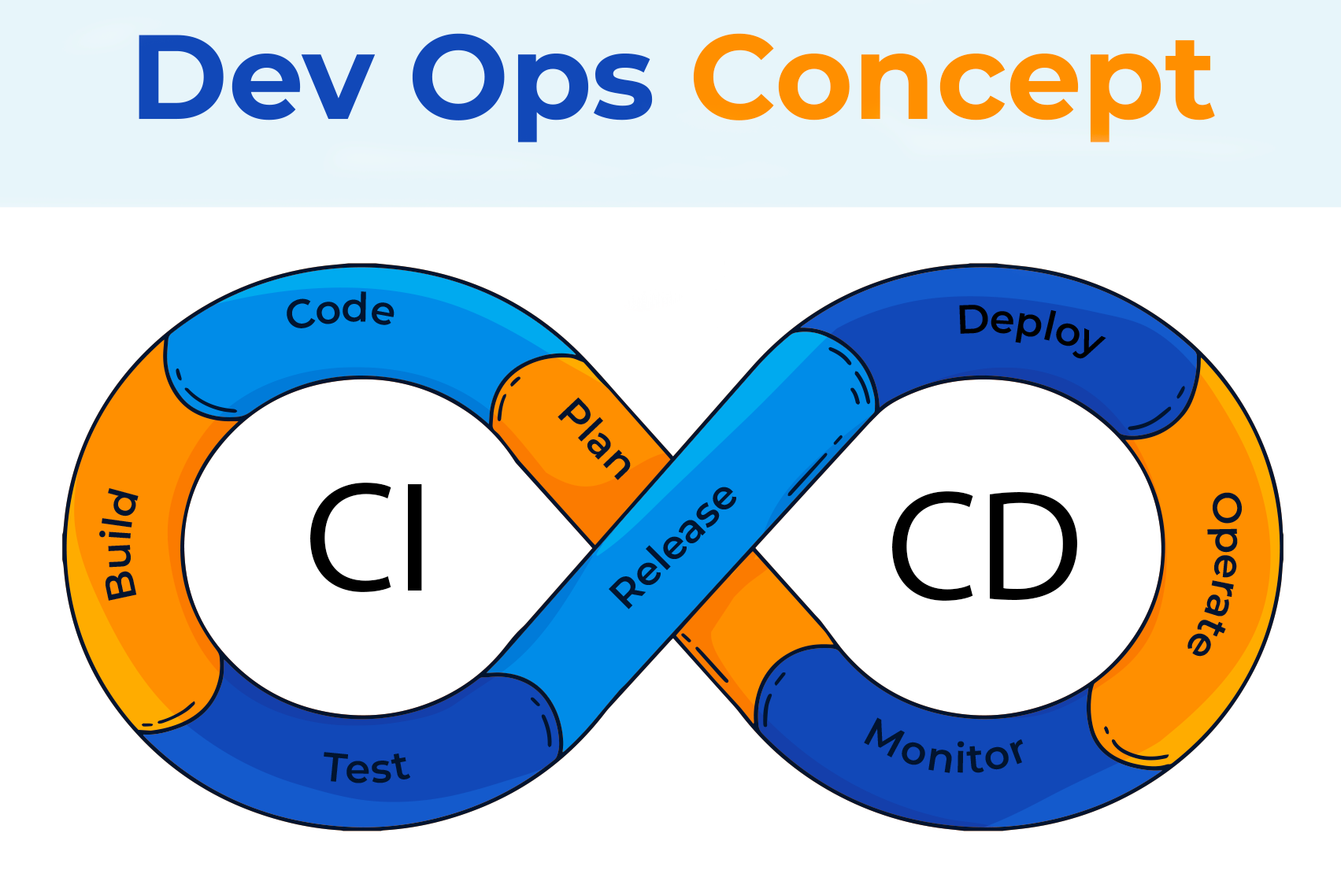 Dev Ops Concept

Code
Plan
Build
CI
Test
Release
Deploy
CD
Operate
Monitor